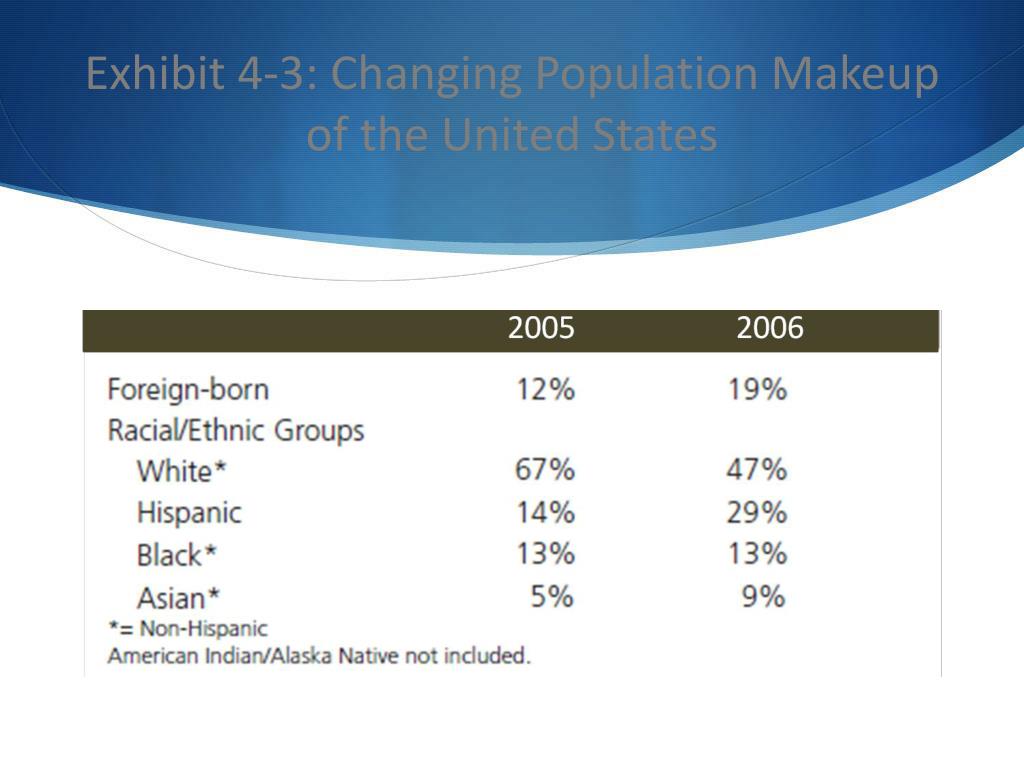 Exhibit 4-3: Changing Population Makeup of the United States

| | 2005 | 2006 |
|---|---|---|
| Foreign-born | 12% | 19% |
| Racial/Ethnic Groups | | |
| White* | 67% | 47% |
| Hispanic | 14% | 29% |
| Black* | 13% | 13% |
| Asian* | 5% | 9% |

*= Non-Hispanic
American Indian/Alaska Native not included.